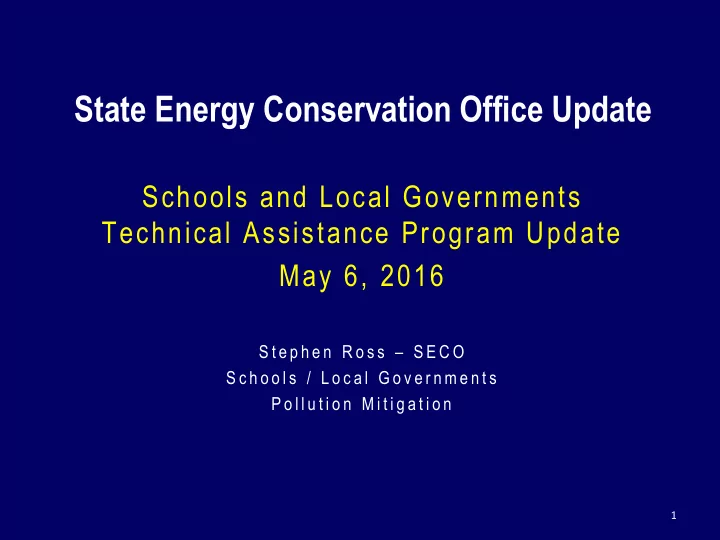 State Energy Conservation Office Update

Schools and Local Governments
Technical Assistance Program Update
May 6, 2016

Stephen Ross – SECO
Schools / Local Governments
Pollution Mitigation

1